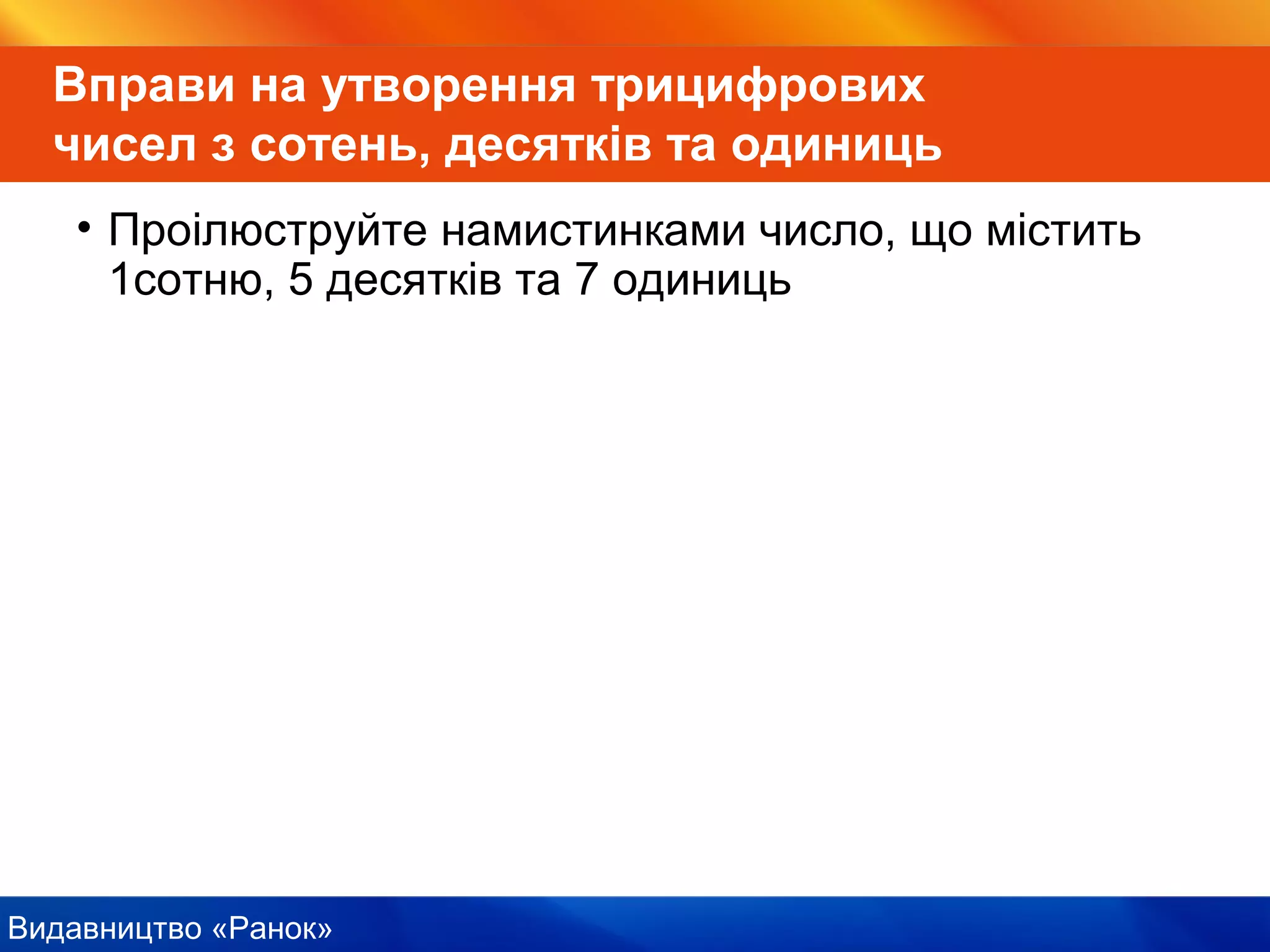 Вправи на утворення трицифрових чисел з сотень, десятків та одиниць

• Проілюструйте намистинками число, що містить 1сотню, 5 десятків та 7 одиниць

Видавництво «Ранок»